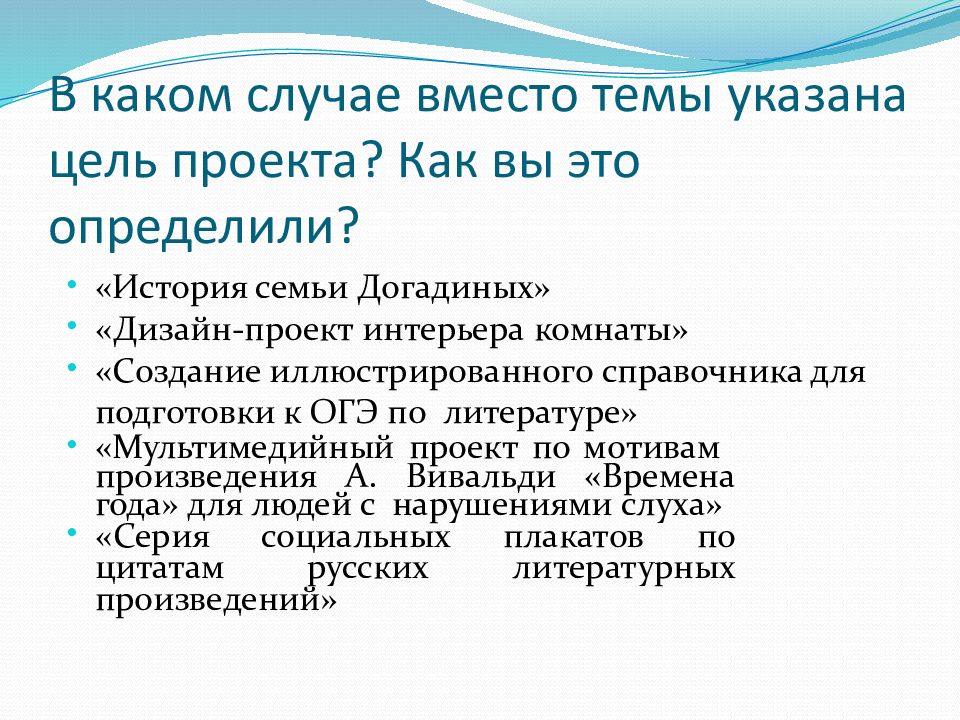 В каком случае вместо темы указана цель проекта? Как вы это определили?

• «История семьи Догадиных»
• «Дизайн-проект интерьера комнаты»
• «Создание иллюстрированного справочника для подготовки к ОГЭ по литературе»
• «Мультимедийный проект по мотивам произведения А. Вивальди «Времена года» для людей с нарушениями слуха»
• «Серия социальных плакатов по цитатам русских литературных произведений»